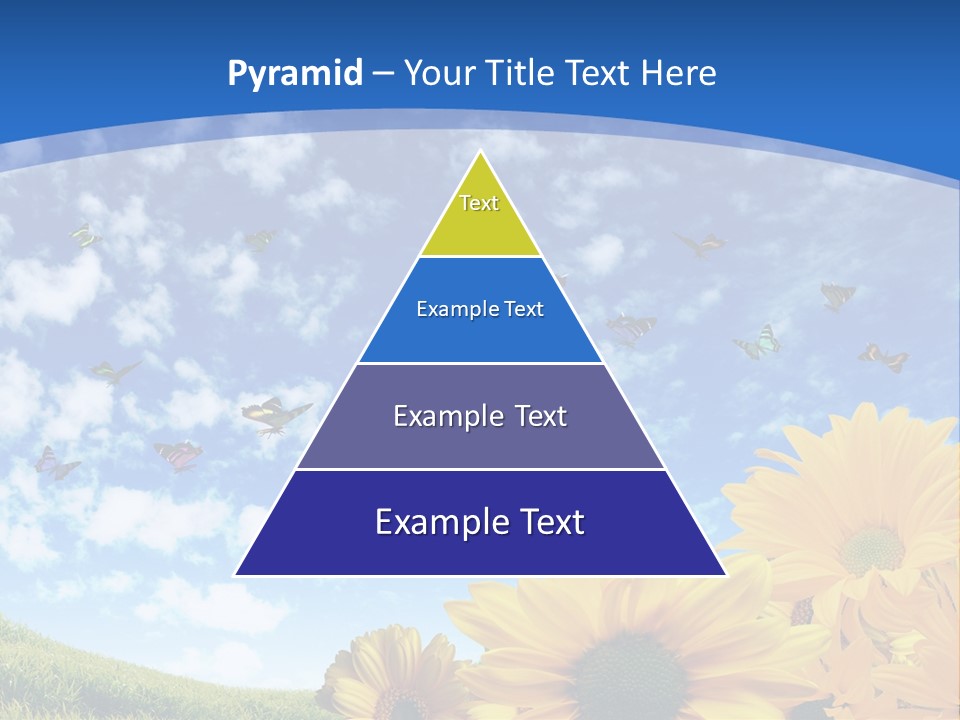 Pyramid – Your Title Text Here

Text

Example Text

Example Text

Example Text